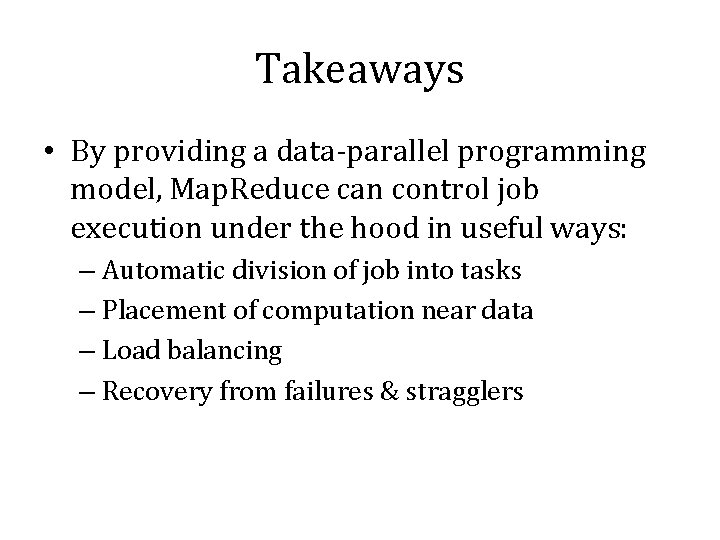 Takeaways

• By providing a data-parallel programming model, MapReduce can control job execution under the hood in useful ways:
– Automatic division of job into tasks
– Placement of computation near data
– Load balancing
– Recovery from failures & stragglers